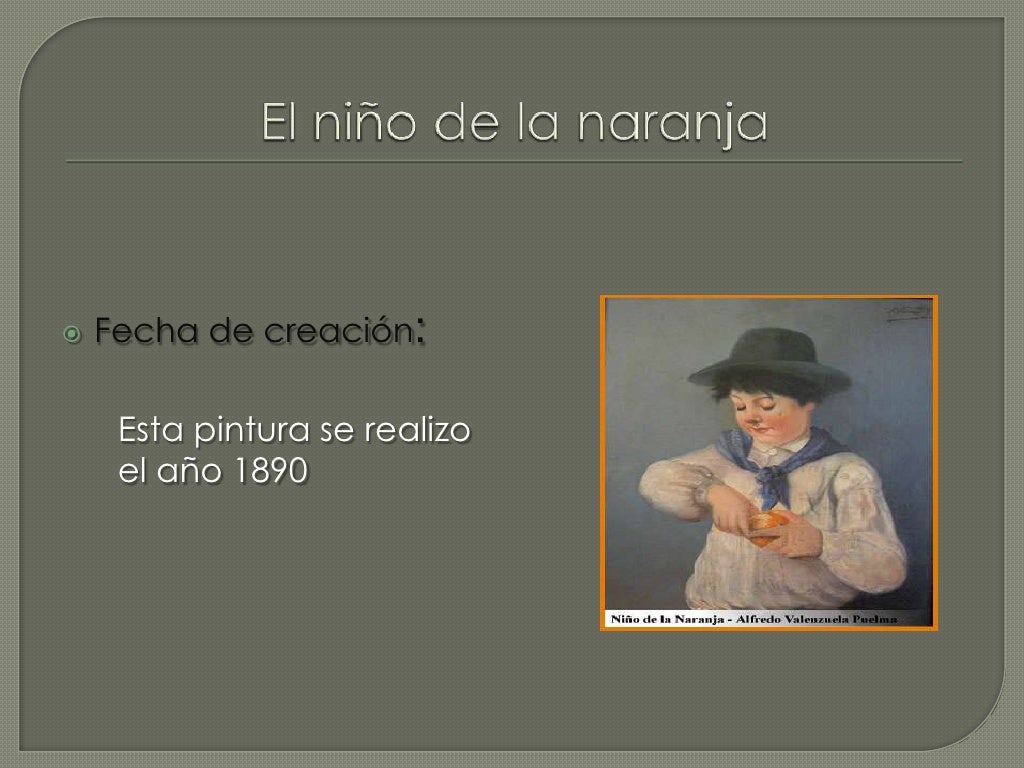 El niño de la naranja

Fecha de creación:

Esta pintura se realizo el año 1890

Niño de la Naranja - Alfredo Valenzuela Puelma